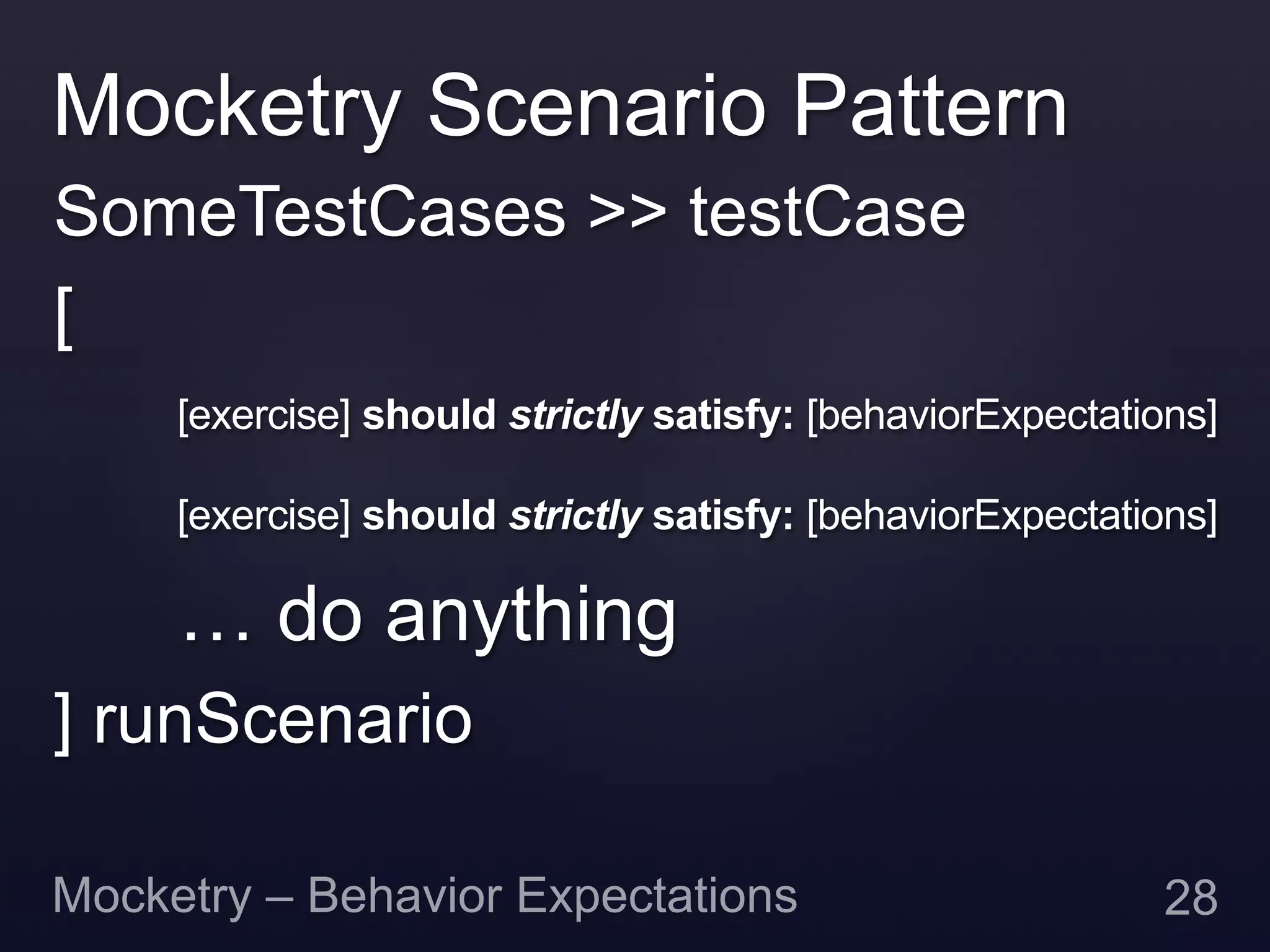 Mocketry Scenario Pattern

SomeTestCases >> testCase

[

[exercise] should strictly satisfy: [behaviorExpectations]

[exercise] should strictly satisfy: [behaviorExpectations]

… do anything

] runScenario

Mocketry – Behavior Expectations

28